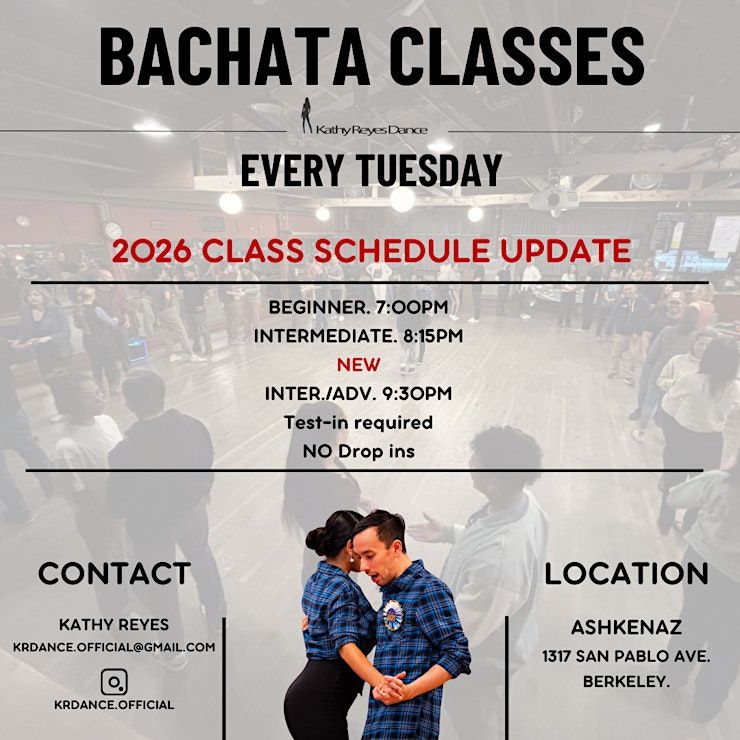 BACHATA CLASSES

Kathy Reyes Dance

EVERY TUESDAY

2026 CLASS SCHEDULE UPDATE

BEGINNER. 7:00PM
INTERMEDIATE. 8:15PM
NEW
INTER./ADV. 9:30PM
Test-in required
NO Drop ins

CONTACT

KATHY REYES
KRDANCE.OFFICIAL@GMAIL.COM

KRDANCE.OFFICIAL

LOCATION

ASHKENAZ
1317 SAN PABLO AVE.
BERKELEY.